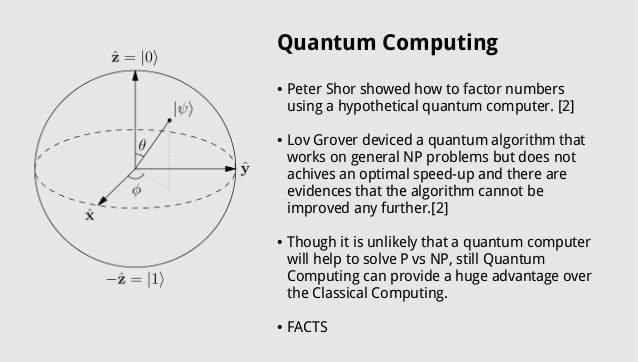 $\hat{\mathbf{z}} = |0\rangle$

$|\psi\rangle$

$\theta$

$\hat{\mathbf{y}}$

$\phi$

$\hat{\mathbf{x}}$

$-\hat{\mathbf{z}} = |1\rangle$

Quantum Computing

• Peter Shor showed how to factor numbers using a hypothetical quantum computer. [2]

• Lov Grover deviced a quantum algorithm that works on general NP problems but does not achives an optimal speed-up and there are evidences that the algorithm cannot be improved any further.[2]

• Though it is unlikely that a quantum computer will help to solve P vs NP, still Quantum Computing can provide a huge advantage over the Classical Computing.

• FACTS